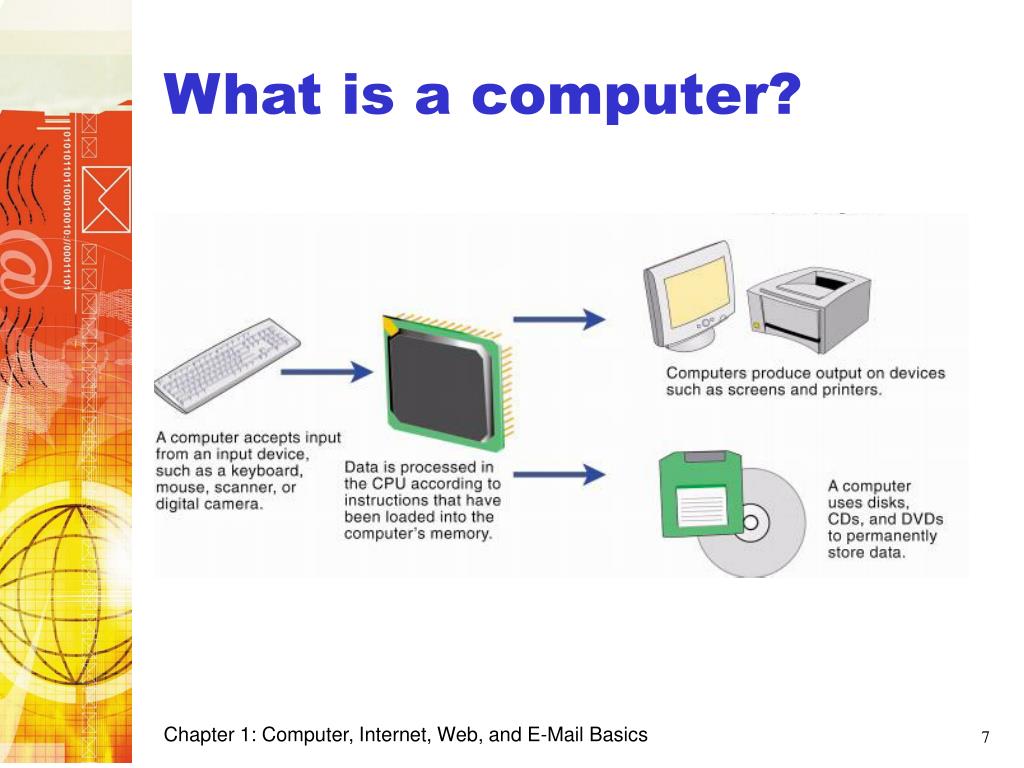 What is a computer?

A computer accepts input from an input device, such as a keyboard, mouse, scanner, or digital camera.

Data is processed in the CPU according to instructions that have been loaded into the computer's memory.

Computers produce output on devices such as screens and printers.

A computer uses disks, CDs, and DVDs to permanently store data.

Chapter 1: Computer, Internet, Web, and E-Mail Basics

7